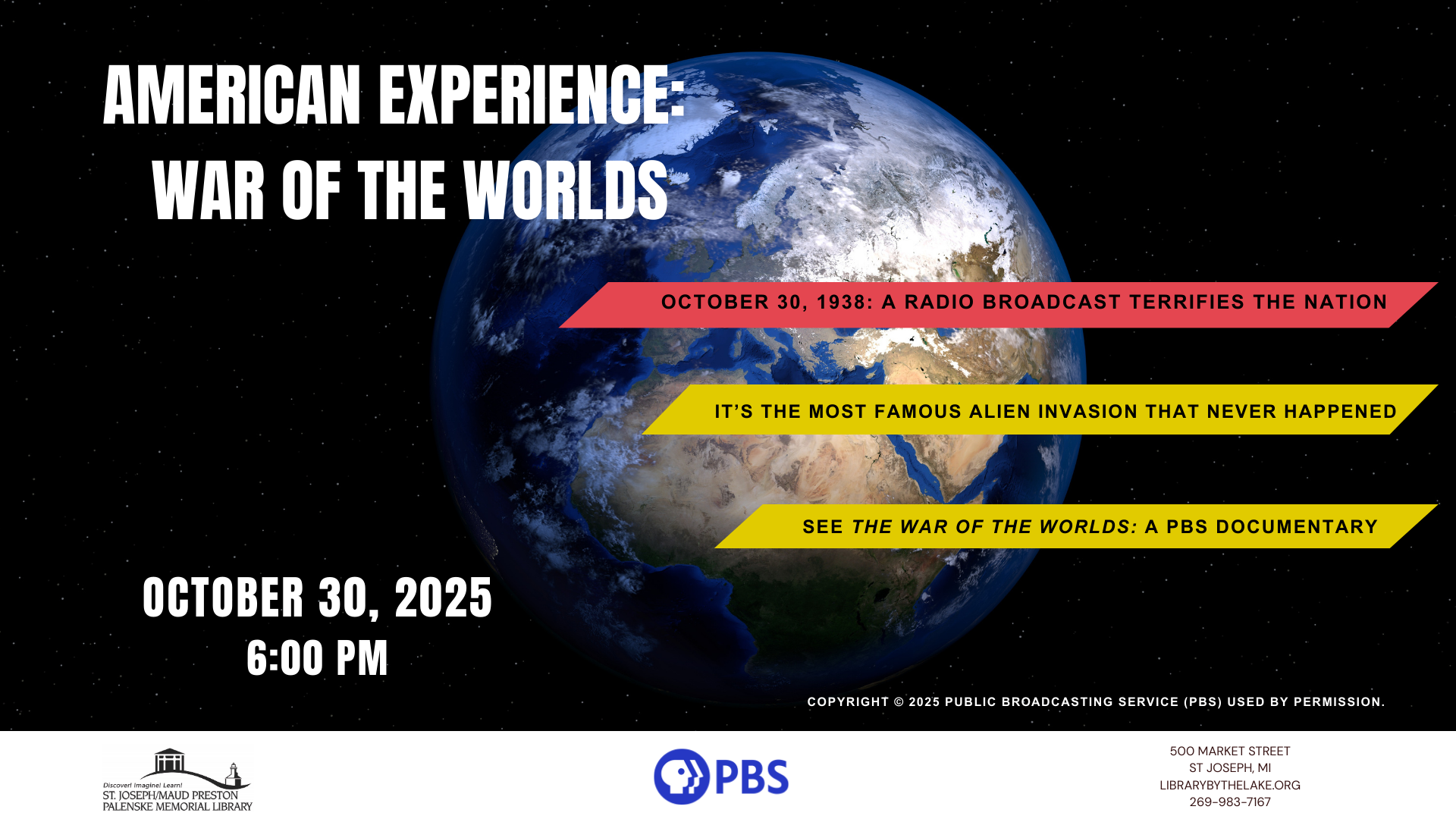 AMERICAN EXPERIENCE:
WAR OF THE WORLDS

OCTOBER 30, 1938: A RADIO BROADCAST TERRIFIES THE NATION

IT'S THE MOST FAMOUS ALIEN INVASION THAT NEVER HAPPENED

SEE THE WAR OF THE WORLDS: A PBS DOCUMENTARY

OCTOBER 30, 2025
6:00 PM

COPYRIGHT © 2025 PUBLIC BROADCASTING SERVICE (PBS) USED BY PERMISSION.

Discover! Imagine! Learn!
ST. JOSEPH/MAUD PRESTON
PALENSKE MEMORIAL LIBRARY

PBS

500 MARKET STREET
ST JOSEPH, MI
LIBRARYBYTHELAKE.ORG
269-983-7167